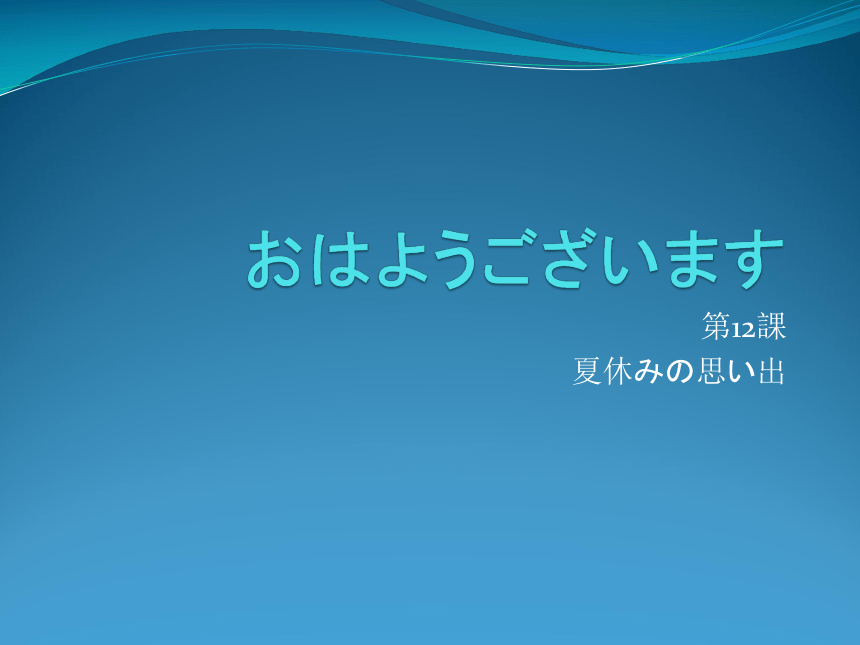 おはようございます

第12課

夏休みの思い出